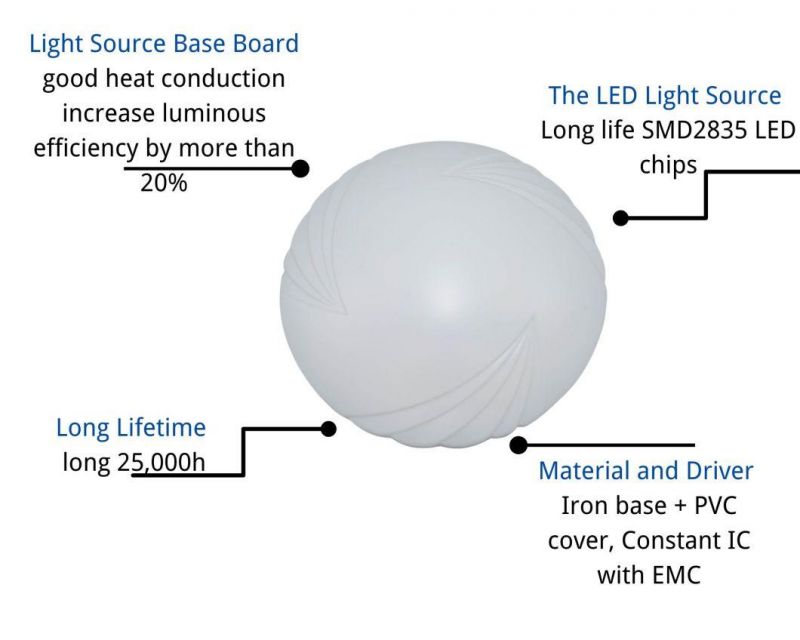 Light Source Base Board
good heat conduction increase luminous efficiency by more than 20%

The LED Light Source
Long life SMD2835 LED chips

Long Lifetime
long 25,000h

Material and Driver
Iron base + PVC cover, Constant IC with EMC